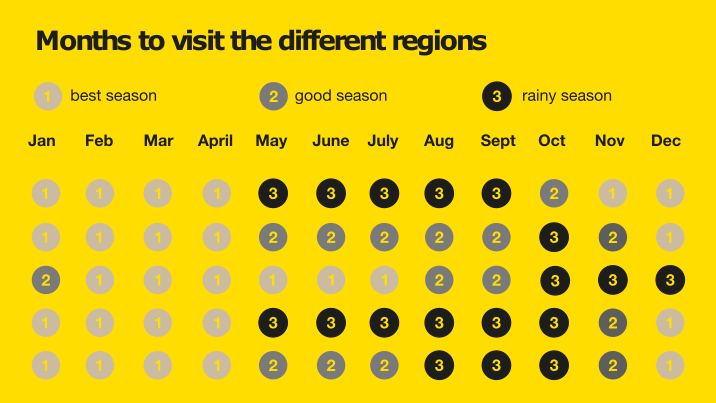 Months to visit the different regions

1 best season 2 good season 3 rainy season

| Jan | Feb | Mar | April | May | June | July | Aug | Sept | Oct | Nov | Dec |
|---|---|---|---|---|---|---|---|---|---|---|---|
| 1 | 1 | 1 | 1 | 3 | 3 | 3 | 3 | 3 | 2 | 1 | 1 |
| 1 | 1 | 1 | 1 | 2 | 2 | 2 | 2 | 2 | 3 | 2 | 1 |
| 2 | 1 | 1 | 1 | 1 | 1 | 1 | 2 | 2 | 3 | 3 | 3 |
| 1 | 1 | 1 | 1 | 3 | 3 | 3 | 3 | 3 | 3 | 2 | 1 |
| 1 | 1 | 1 | 1 | 2 | 2 | 2 | 3 | 3 | 3 | 2 | 1 |